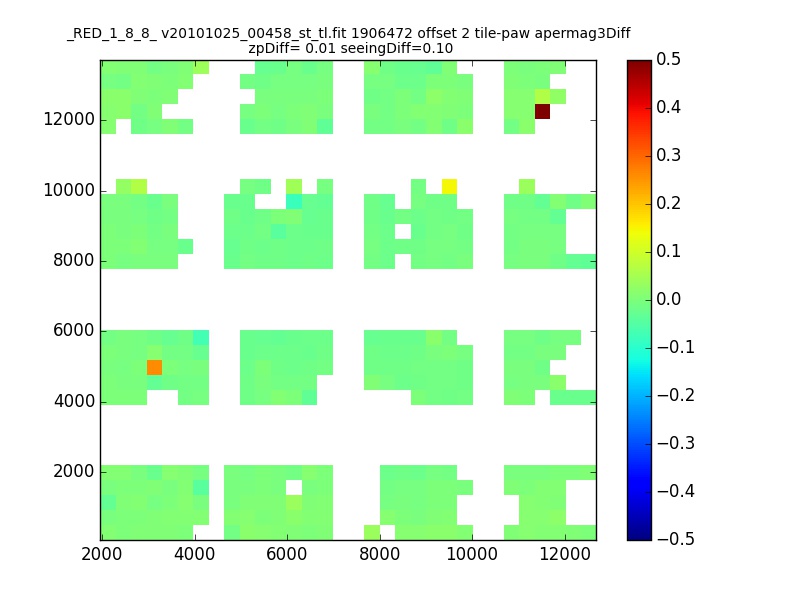 _RED_1_8_8_ v20101025_00458_st_tl.fit 1906472 offset 2 tile-paw apermag3Diff
zpDiff= 0.01 seeingDiff=0.10

12000
10000
8000
6000
4000
2000

2000 4000 6000 8000 10000 12000

0.5
0.4
0.3
0.2
0.1
0.0
−0.1
−0.2
−0.3
−0.4
−0.5